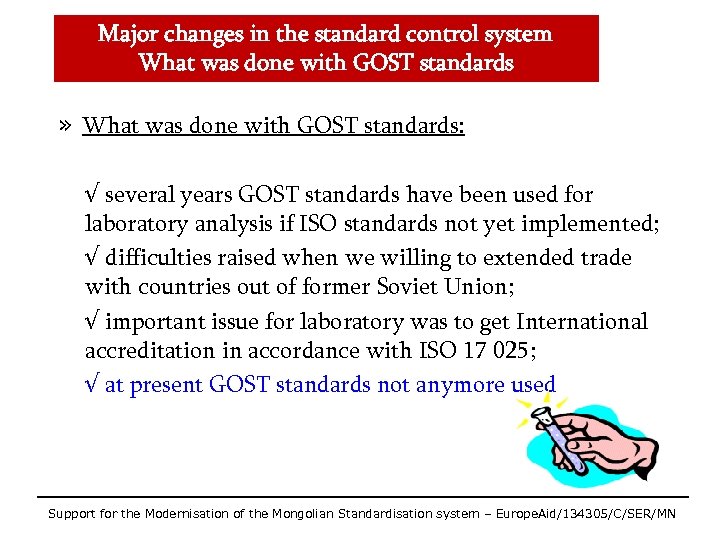 Major changes in the standard control system
What was done with GOST standards

» What was done with GOST standards:

√ several years GOST standards have been used for laboratory analysis if ISO standards not yet implemented;

√ difficulties raised when we willing to extended trade with countries out of former Soviet Union;

√ important issue for laboratory was to get International accreditation in accordance with ISO 17 025;

√ at present GOST standards not anymore used

Support for the Modernisation of the Mongolian Standardisation system – EuropeAid/134305/C/SER/MN